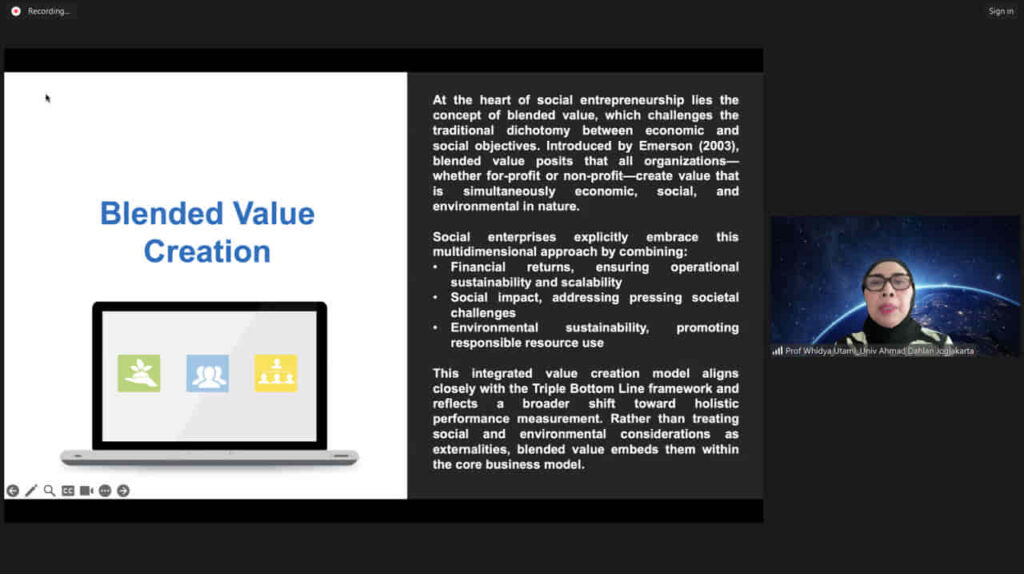 Recording...

Sign in

Blended Value Creation

At the heart of social entrepreneurship lies the concept of blended value, which challenges the traditional dichotomy between economic and social objectives. Introduced by Emerson (2003), blended value posits that all organizations—whether for-profit or non-profit—create value that is simultaneously economic, social, and environmental in nature.

Social enterprises explicitly embrace this multidimensional approach by combining:
• Financial returns, ensuring operational sustainability and scalability
• Social impact, addressing pressing societal challenges
• Environmental sustainability, promoting responsible resource use

This integrated value creation model aligns closely with the Triple Bottom Line framework and reflects a broader shift toward holistic performance measurement. Rather than treating social and environmental considerations as externalities, blended value embeds them within the core business model.

Prof Whidya Utami_Univ Ahmad Dahlan Jogjakarta